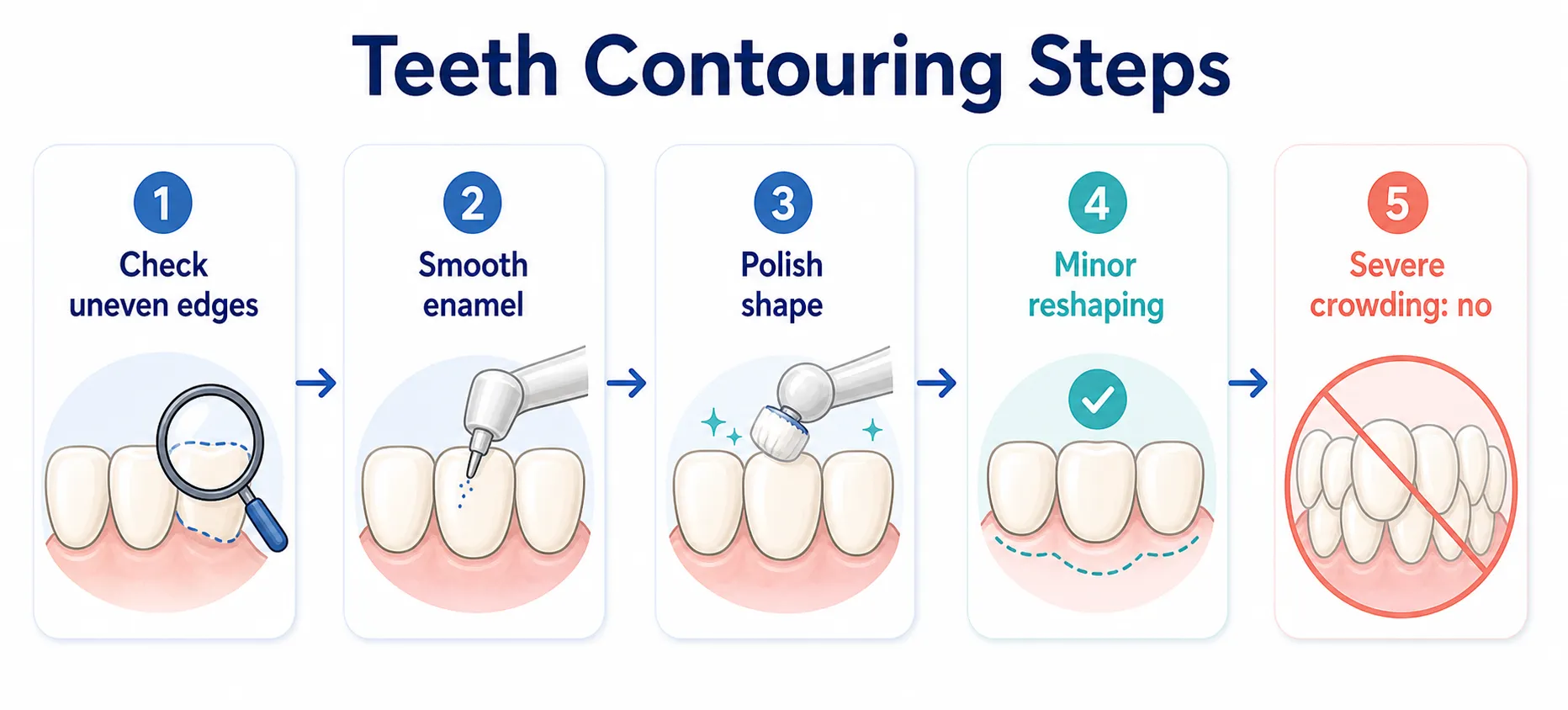 Teeth Contouring Steps

1
Check uneven edges

2
Smooth enamel

3
Polish shape

4
Minor reshaping

5
Severe crowding: no